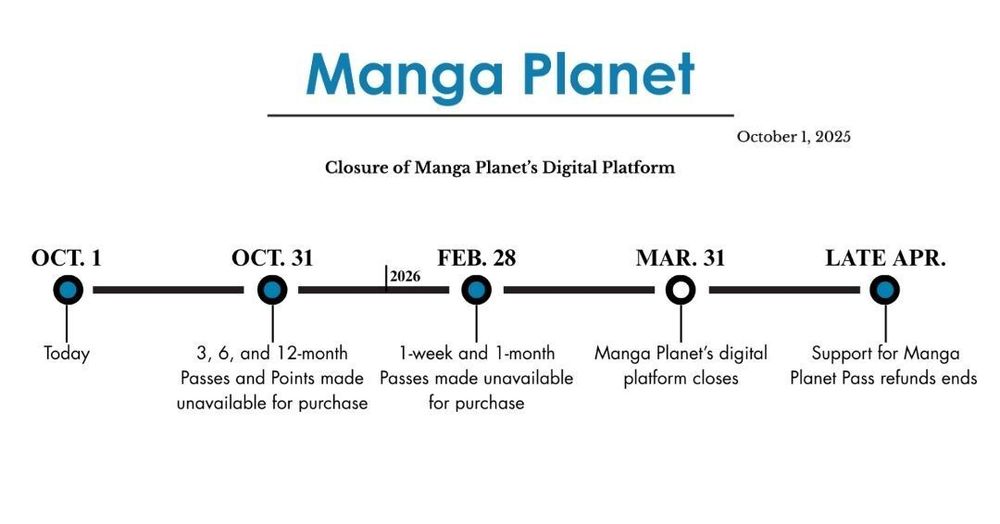 Manga Planet

October 1, 2025

Closure of Manga Planet's Digital Platform

OCT. 1
Today

OCT. 31
3, 6, and 12-month Passes and Points made unavailable for purchase

2026

FEB. 28
1-week and 1-month Passes made unavailable for purchase

MAR. 31
Manga Planet's digital platform closes

LATE APR.
Support for Manga Planet Pass refunds ends